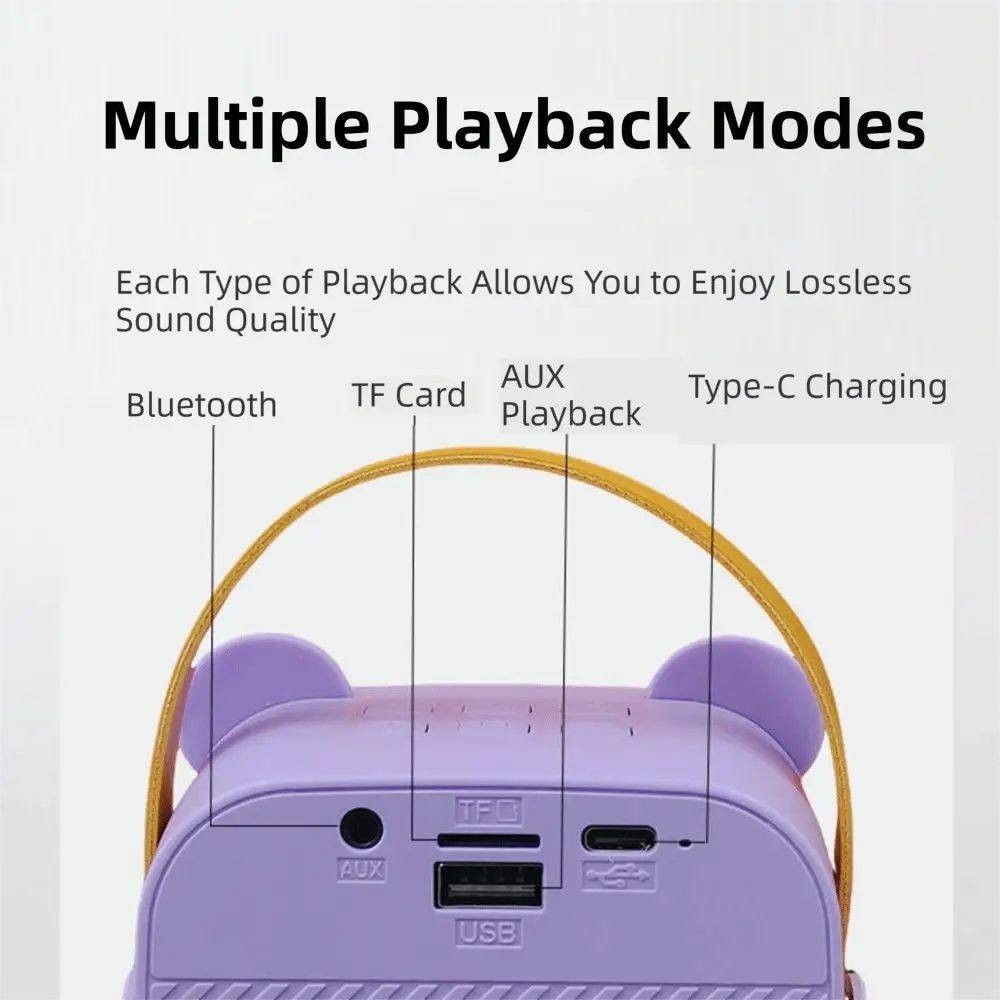 Multiple Playback Modes

Each Type of Playback Allows You to Enjoy Lossless Sound Quality

Bluetooth

TF Card

AUX Playback

Type-C Charging

TF

AUX

USB